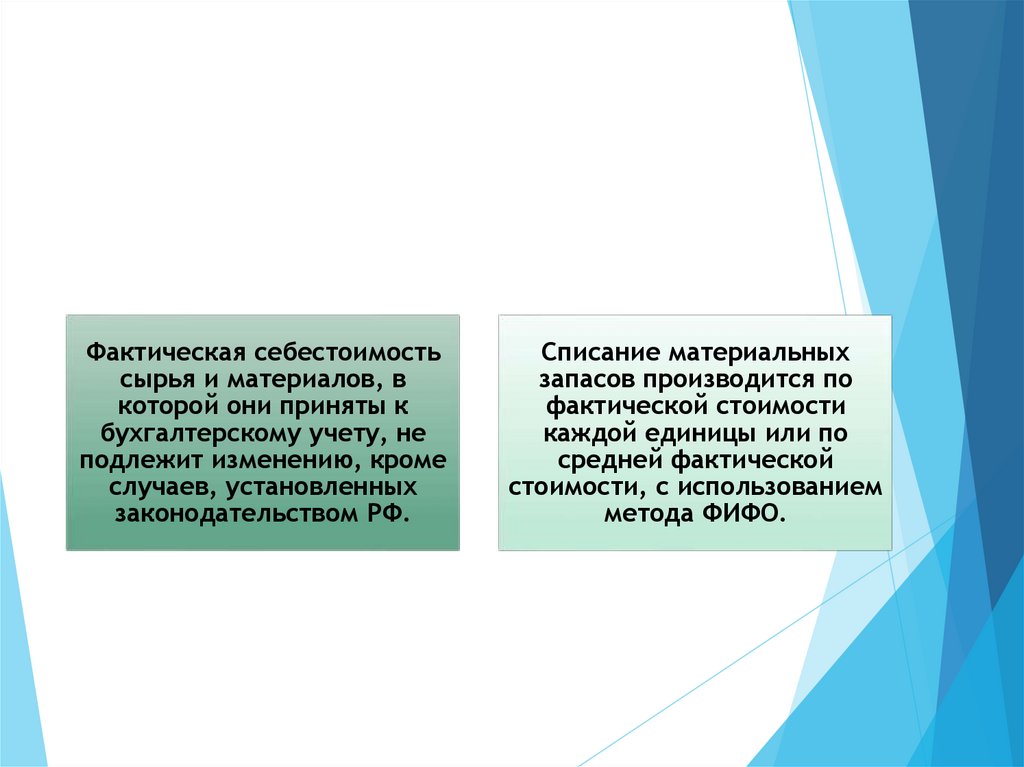 Фактическая себестоимость сырья и материалов, в которой они приняты к бухгалтерскому учету, не подлежит изменению, кроме случаев, установленных законодательством РФ.

Списание материальных запасов производится по фактической стоимости каждой единицы или по средней фактической стоимости, с использованием метода ФИФО.